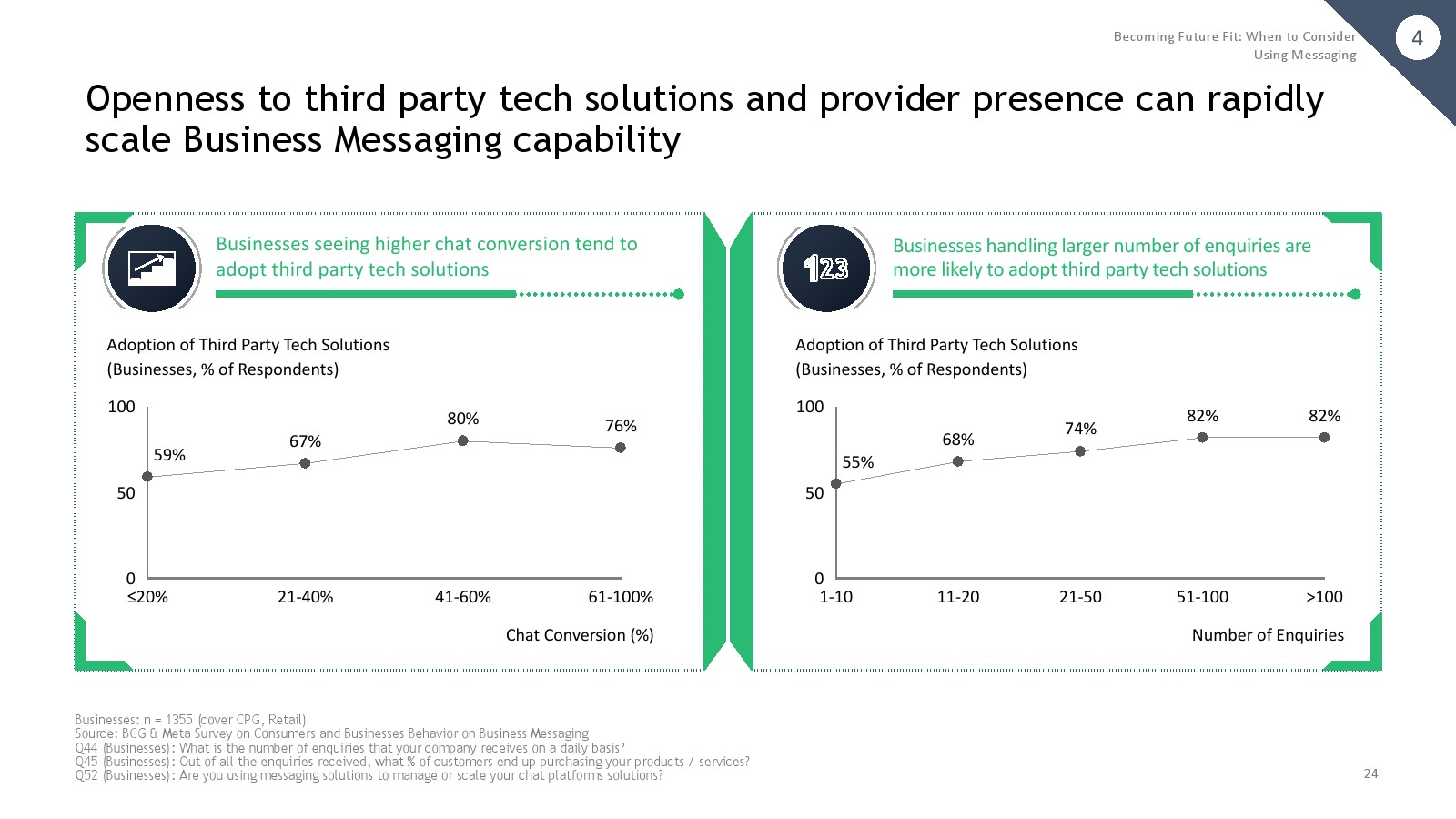 Becoming Future Fit: When to Consider Using Messaging

4

Openness to third party tech solutions and provider presence can rapidly scale Business Messaging capability

Businesses seeing higher chat conversion tend to adopt third party tech solutions

Adoption of Third Party Tech Solutions
(Businesses, % of Respondents)

100
50
0

59%
67%
80%
76%

≤20%
21-40%
41-60%
61-100%

Chat Conversion (%)

123

Businesses handling larger number of enquiries are more likely to adopt third party tech solutions

Adoption of Third Party Tech Solutions
(Businesses, % of Respondents)

100
50
0

55%
68%
74%
82%
82%

1-10
11-20
21-50
51-100
>100

Number of Enquiries

Businesses: n = 1355 (cover CPG, Retail)
Source: BCG & Meta Survey on Consumers and Businesses Behavior on Business Messaging
Q44 (Businesses): What is the number of enquiries that your company receives on a daily basis?
Q45 (Businesses): Out of all the enquiries received, what % of customers end up purchasing your products / services?
Q52 (Businesses): Are you using messaging solutions to manage or scale your chat platforms solutions?

24